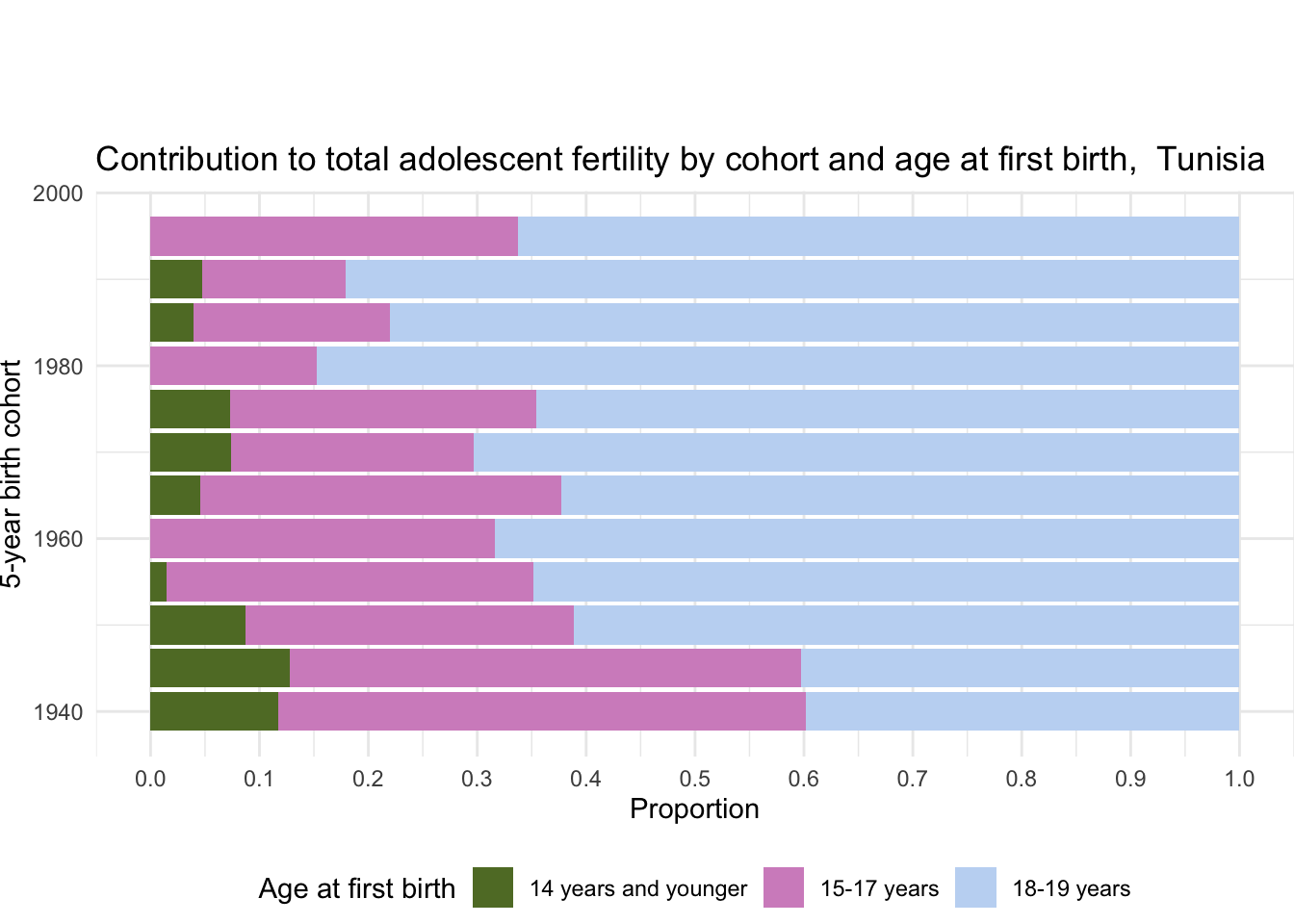 Contribution to total adolescent fertility by cohort and age at first birth,  Tunisia

5-year birth cohort

2000
1980
1960
1940

0.0 0.1 0.2 0.3 0.4 0.5 0.6 0.7 0.8 0.9 1.0

Proportion

Age at first birth
14 years and younger
15-17 years
18-19 years